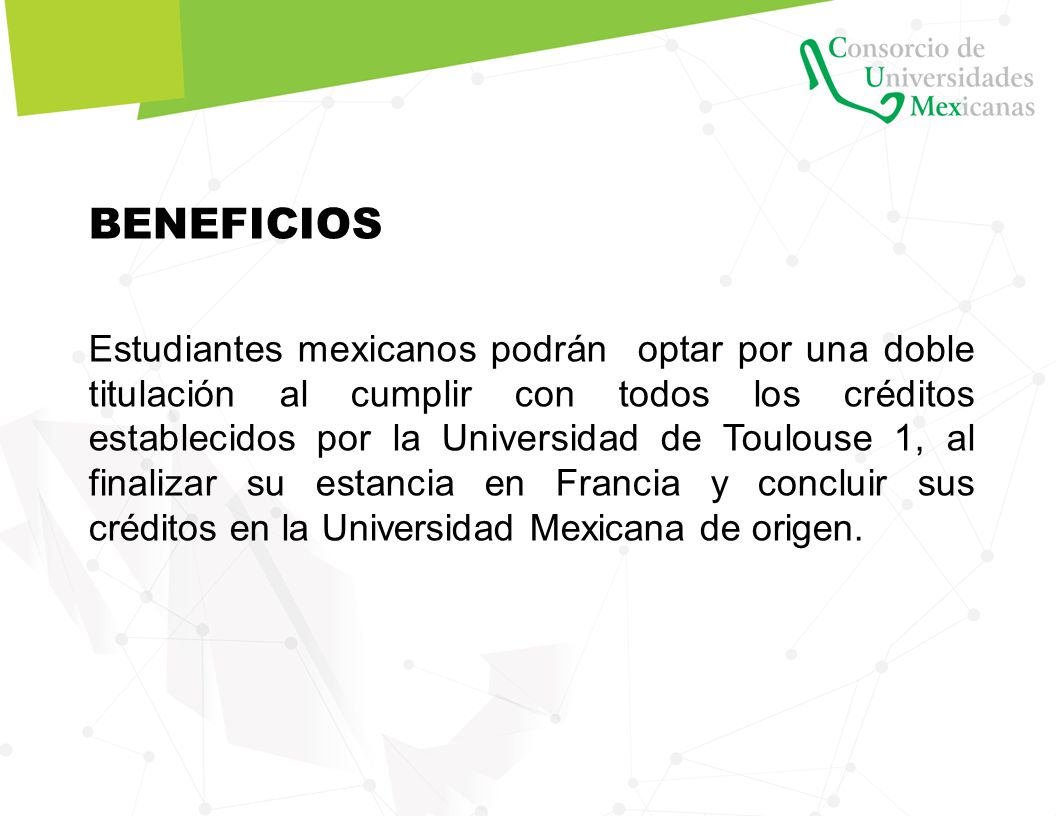 Consorcio de Universidades Mexicanas

BENEFICIOS

Estudiantes mexicanos podrán optar por una doble titulación al cumplir con todos los créditos establecidos por la Universidad de Toulouse 1, al finalizar su estancia en Francia y concluir sus créditos en la Universidad Mexicana de origen.